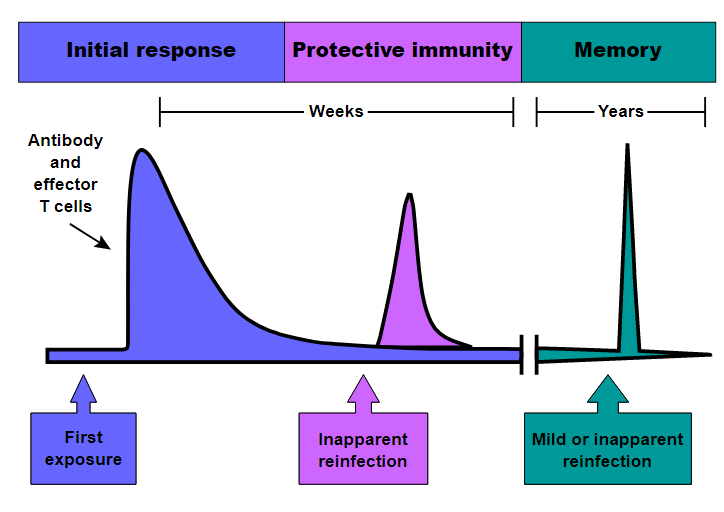 Initial response

Protective immunity

Memory

Weeks

Years

Antibody and effector T cells

First exposure

Inapparent reinfection

Mild or inapparent reinfection